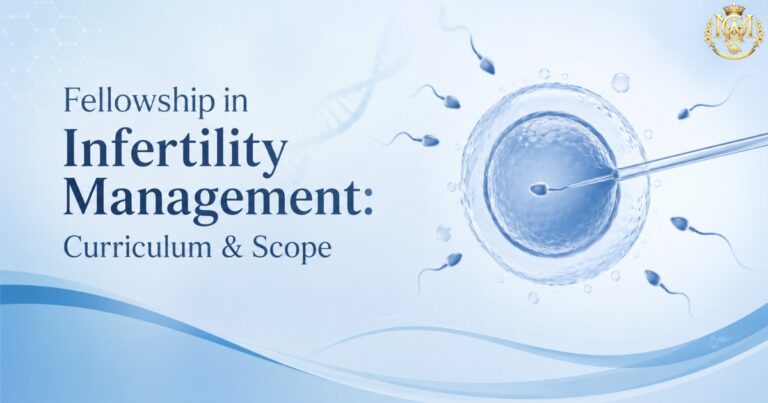 Fellowship in
Infertility Management:
Curriculum & Scope